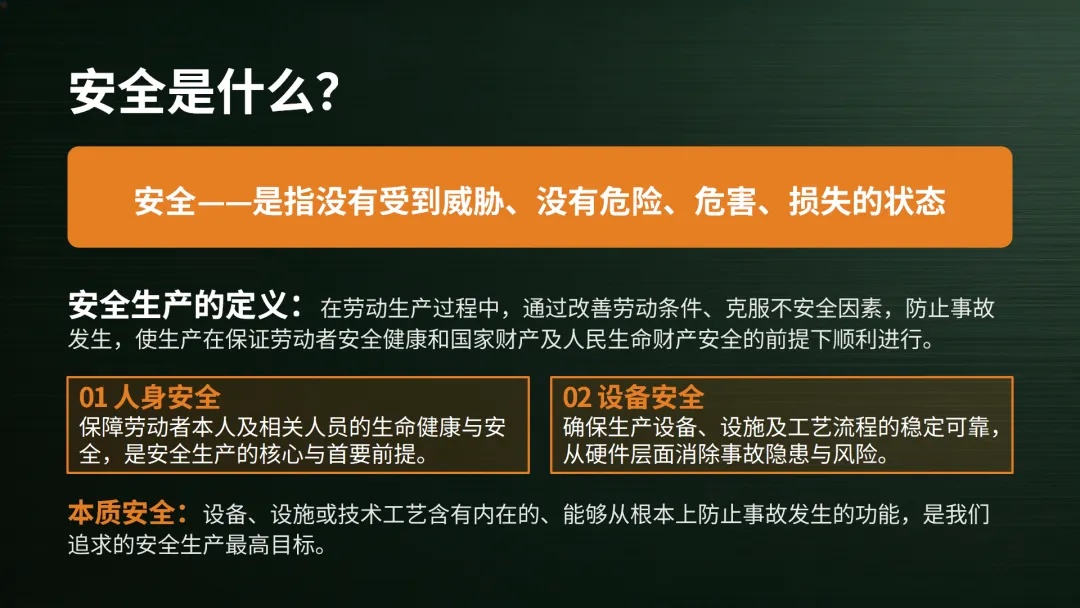 安全是什么?

安全——是指没有受到威胁、没有危险、危害、损失的状态

安全生产的定义：在劳动生产过程中，通过改善劳动条件、克服不安全因素，防止事故发生，使生产在保证劳动者安全健康和国家财产及人民生命财产安全的前提下顺利进行。

01 人身安全
保障劳动者本人及相关人员的生命健康与安全，是安全生产的核心与首要前提。

02 设备安全
确保生产设备、设施及工艺流程的稳定可靠，从硬件层面消除事故隐患与风险。

本质安全：设备、设施或技术工艺含有内在的、能够从根本上防止事故发生的功能，是我们追求的安全生产最高目标。